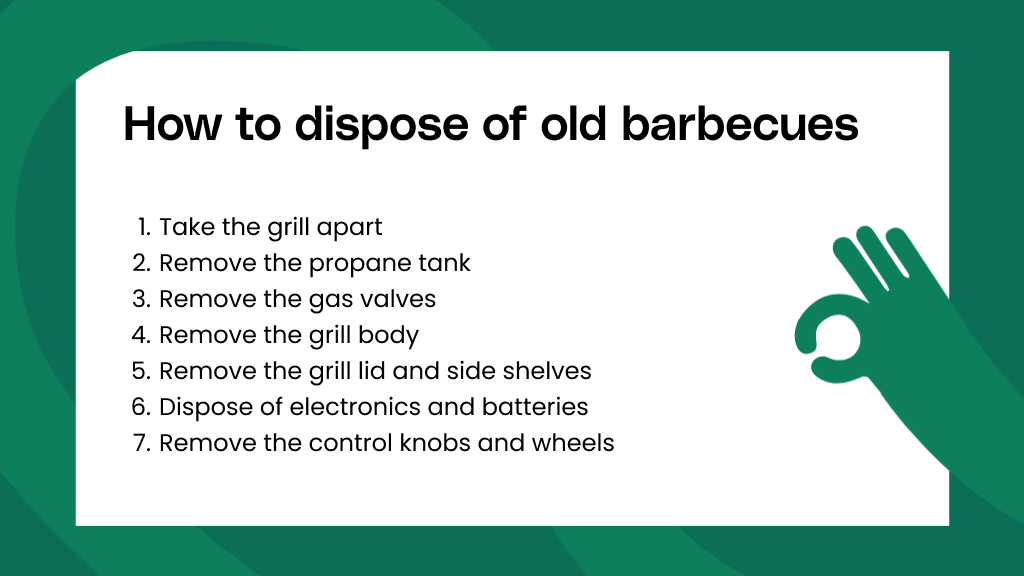 How to dispose of old barbecues

1. Take the grill apart
2. Remove the propane tank
3. Remove the gas valves
4. Remove the grill body
5. Remove the grill lid and side shelves
6. Dispose of electronics and batteries
7. Remove the control knobs and wheels